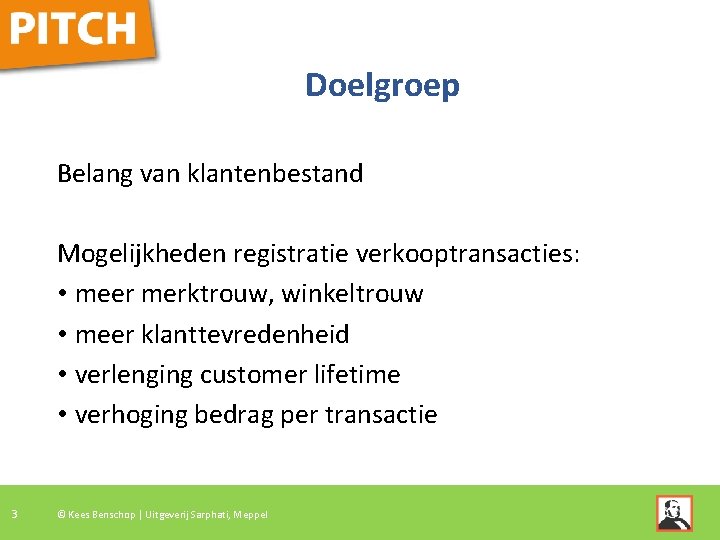 PITCH

Doelgroep

Belang van klantenbestand

Mogelijkheden registratie verkooptransacties:
• meer merktrouw, winkeltrouw
• meer klanttevredenheid
• verlenging customer lifetime
• verhoging bedrag per transactie

3 © Kees Benschop | Uitgeverij Sarphati, Meppel